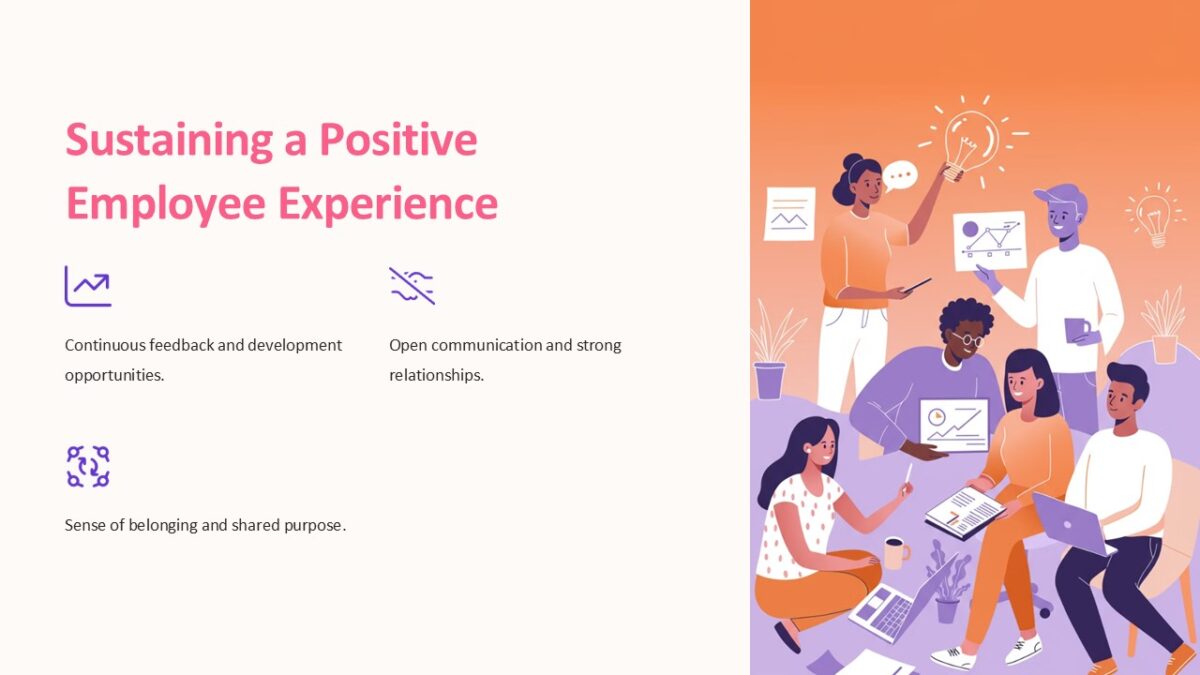 Sustaining a Positive Employee Experience

Continuous feedback and development opportunities.

Open communication and strong relationships.

Sense of belonging and shared purpose.